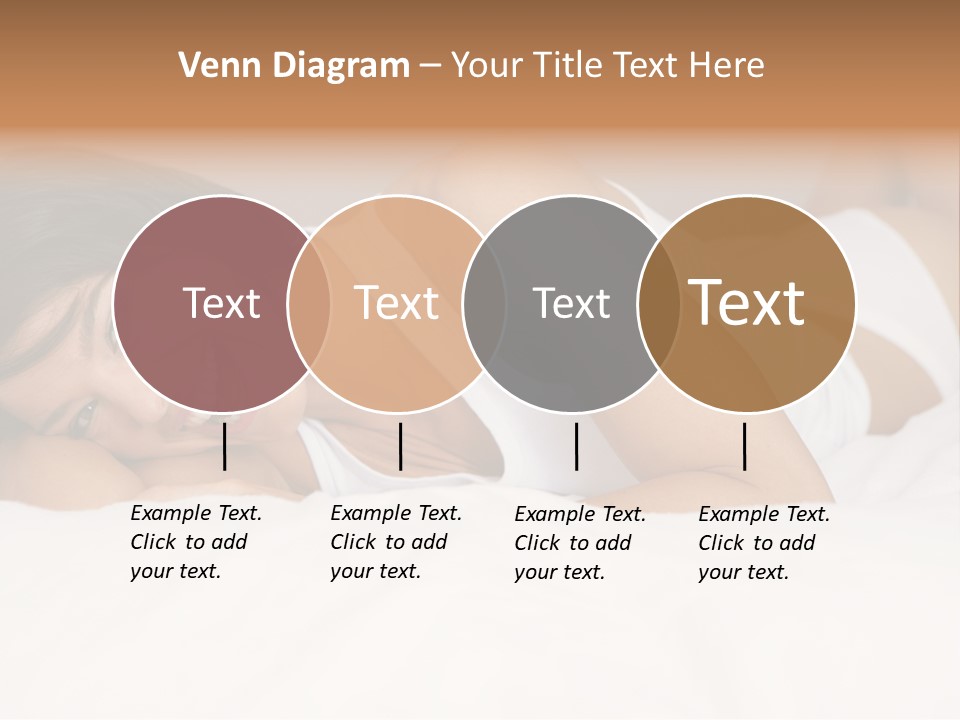 Venn Diagram – Your Title Text Here

Text

Text

Text

Text

Example Text. Click to add your text.

Example Text. Click to add your text.

Example Text. Click to add your text.

Example Text. Click to add your text.